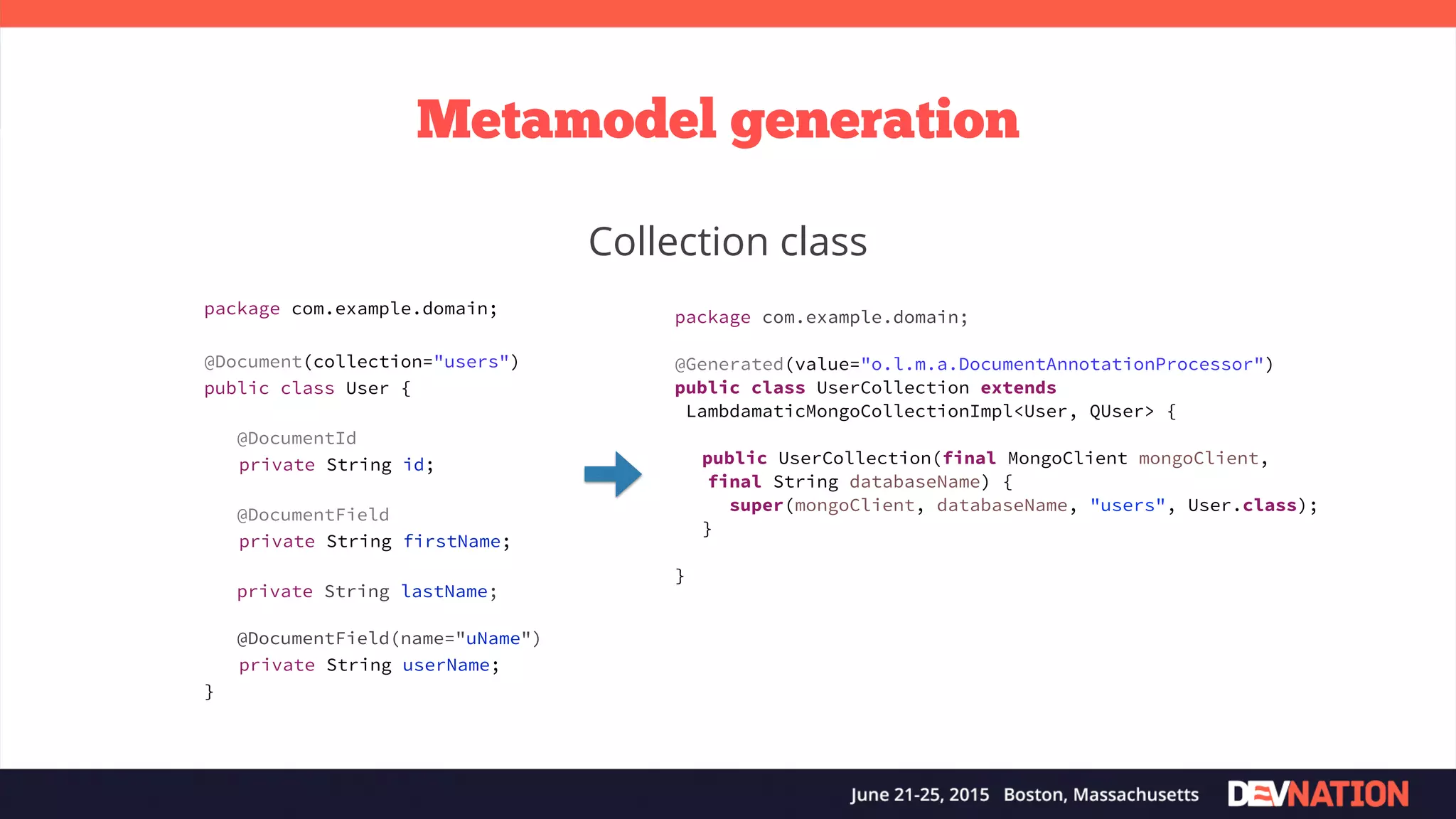 Metamodel generation

Collection class

package com.example.domain;

@Document(collection="users")
public class User {

@DocumentId
private String id;

@DocumentField
private String firstName;

private String lastName;

@DocumentField(name="uName")
private String userName;
}

package com.example.domain;

@Generated(value="o.l.m.a.DocumentAnnotationProcessor")
public class UserCollection extends
LambdamaticMongoCollectionImpl<User, QUser> {

public UserCollection(final MongoClient mongoClient,
final String databaseName) {
super(mongoClient, databaseName, "users", User.class);
}

}

June 21-25, 2015 Boston, Massachusetts DEVNATION